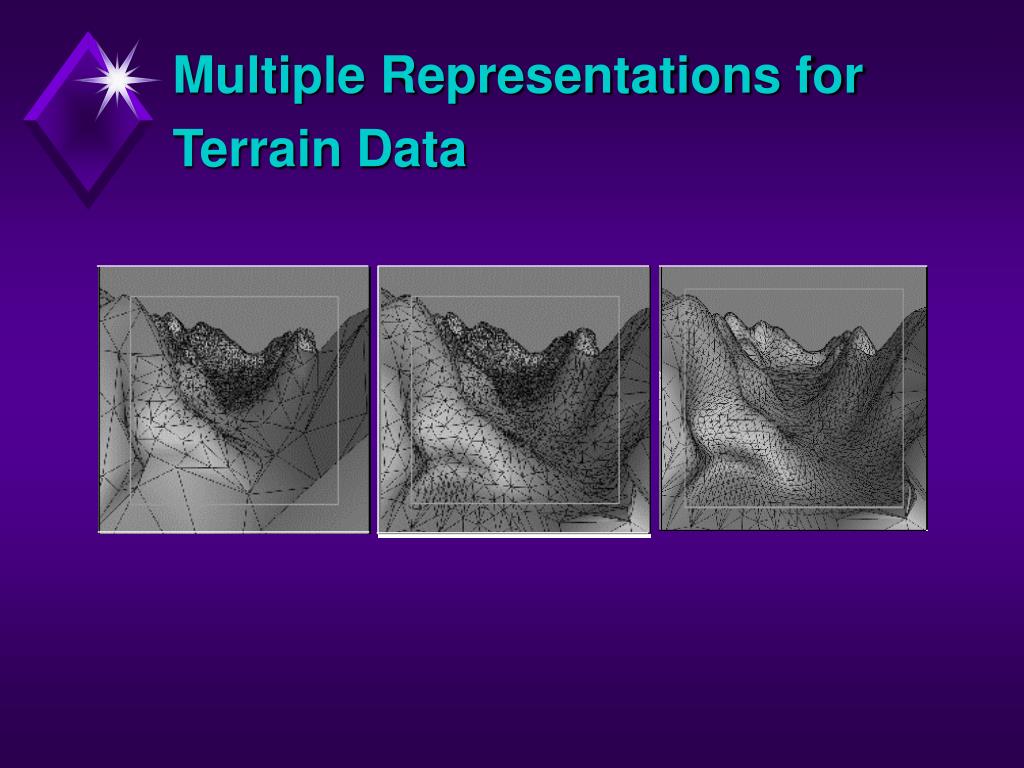 Multiple Representations for Terrain Data